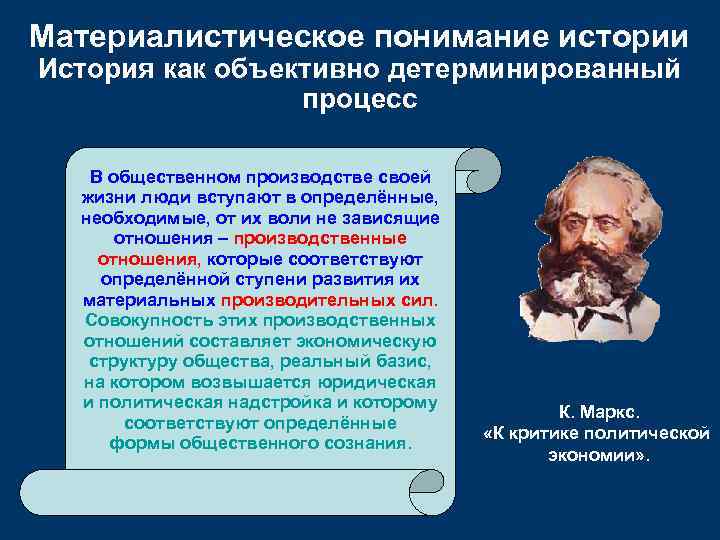 Материалистическое понимание истории
История как объективно детерминированный процесс

В общественном производстве своей жизни люди вступают в определённые, необходимые, от их воли не зависящие отношения – производственные отношения, которые соответствуют определённой ступени развития их материальных производительных сил. Совокупность этих производственных отношений составляет экономическую структуру общества, реальный базис, на котором возвышается юридическая и политическая надстройка и которому соответствуют определённые формы общественного сознания.

К. Маркс.
«К критике политической экономии».